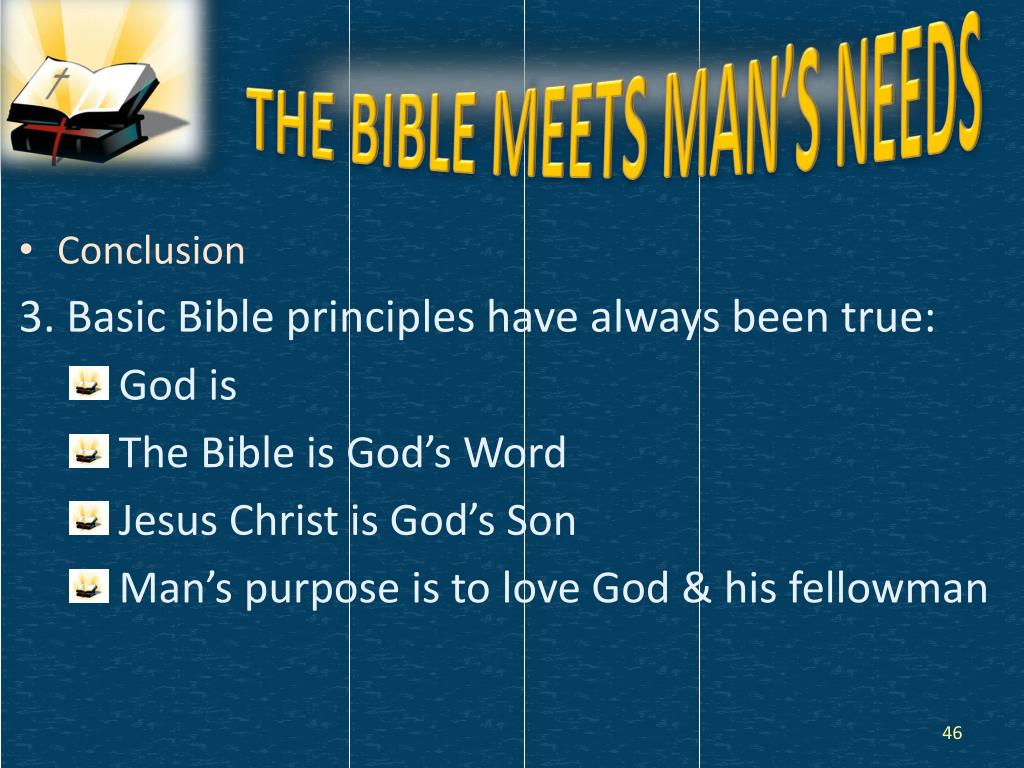 THE BIBLE MEETS MAN'S NEEDS

• Conclusion

3. Basic Bible principles have always been true:

God is

The Bible is God's Word

Jesus Christ is God's Son

Man's purpose is to love God & his fellowman

46